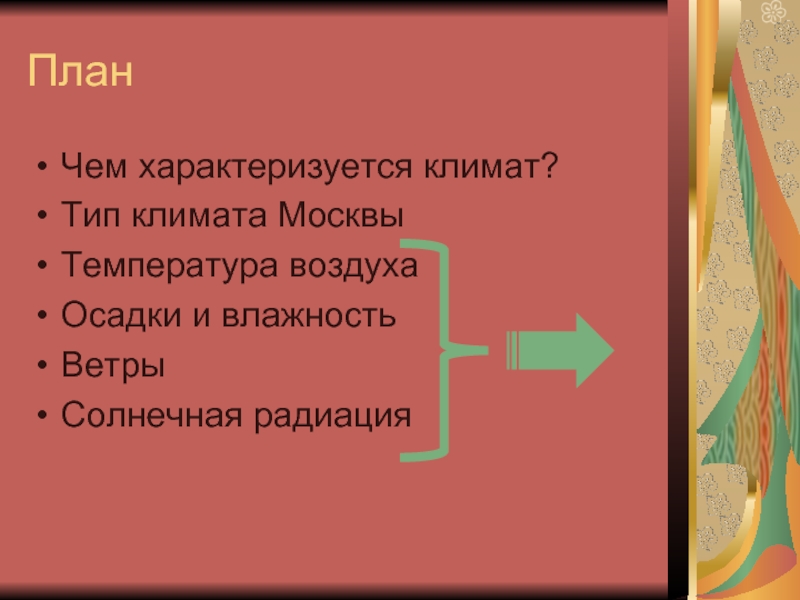 План

• Чем характеризуется климат?
• Тип климата Москвы
• Температура воздуха
• Осадки и влажность
• Ветры
• Солнечная радиация